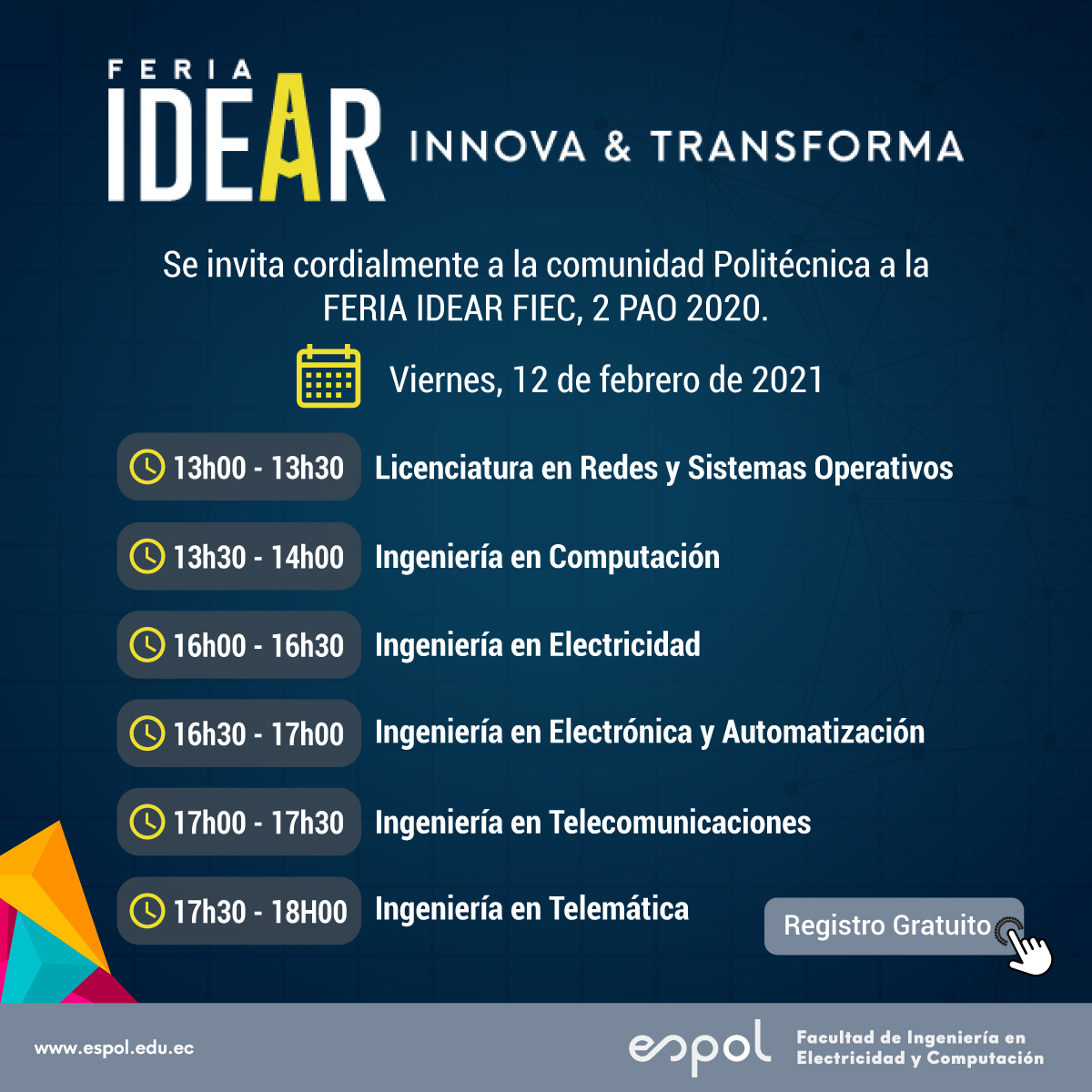 FERIA
IDEAR INNOVA & TRANSFORMA

Se invita cordialmente a la comunidad Politécnica a la FERIA IDEAR FIEC, 2 PAO 2020.

Viernes, 12 de febrero de 2021

13h00 - 13h30 Licenciatura en Redes y Sistemas Operativos

13h30 - 14h00 Ingeniería en Computación

16h00 - 16h30 Ingeniería en Electricidad

16h30 - 17h00 Ingeniería en Electrónica y Automatización

17h00 - 17h30 Ingeniería en Telecomunicaciones

17h30 - 18H00 Ingeniería en Telemática

Registro Gratuito

www.espol.edu.ec

espol Facultad de Ingeniería en Electricidad y Computación